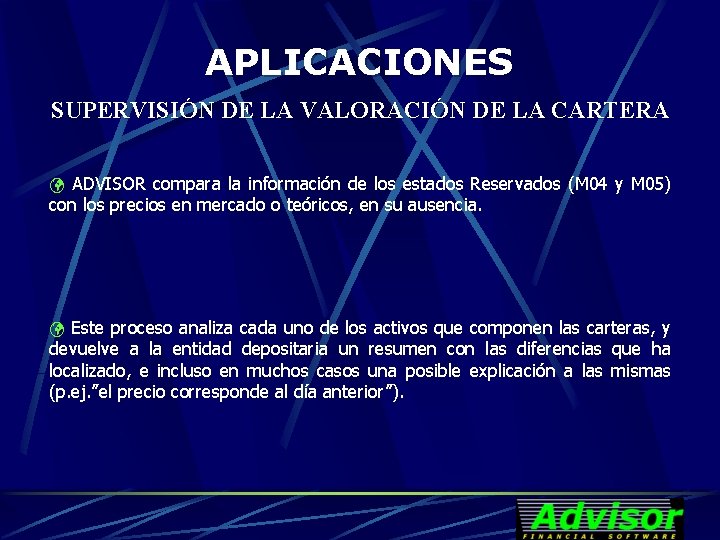 APLICACIONES

SUPERVISIÓN DE LA VALORACIÓN DE LA CARTERA

ADVISOR compara la información de los estados Reservados (M04 y M05) con los precios en mercado o teóricos, en su ausencia.

Este proceso analiza cada uno de los activos que componen las carteras, y devuelve a la entidad depositaria un resumen con las diferencias que ha localizado, e incluso en muchos casos una posible explicación a las mismas (p.ej."el precio corresponde al día anterior").

Advisor
FINANCIAL SOFTWARE